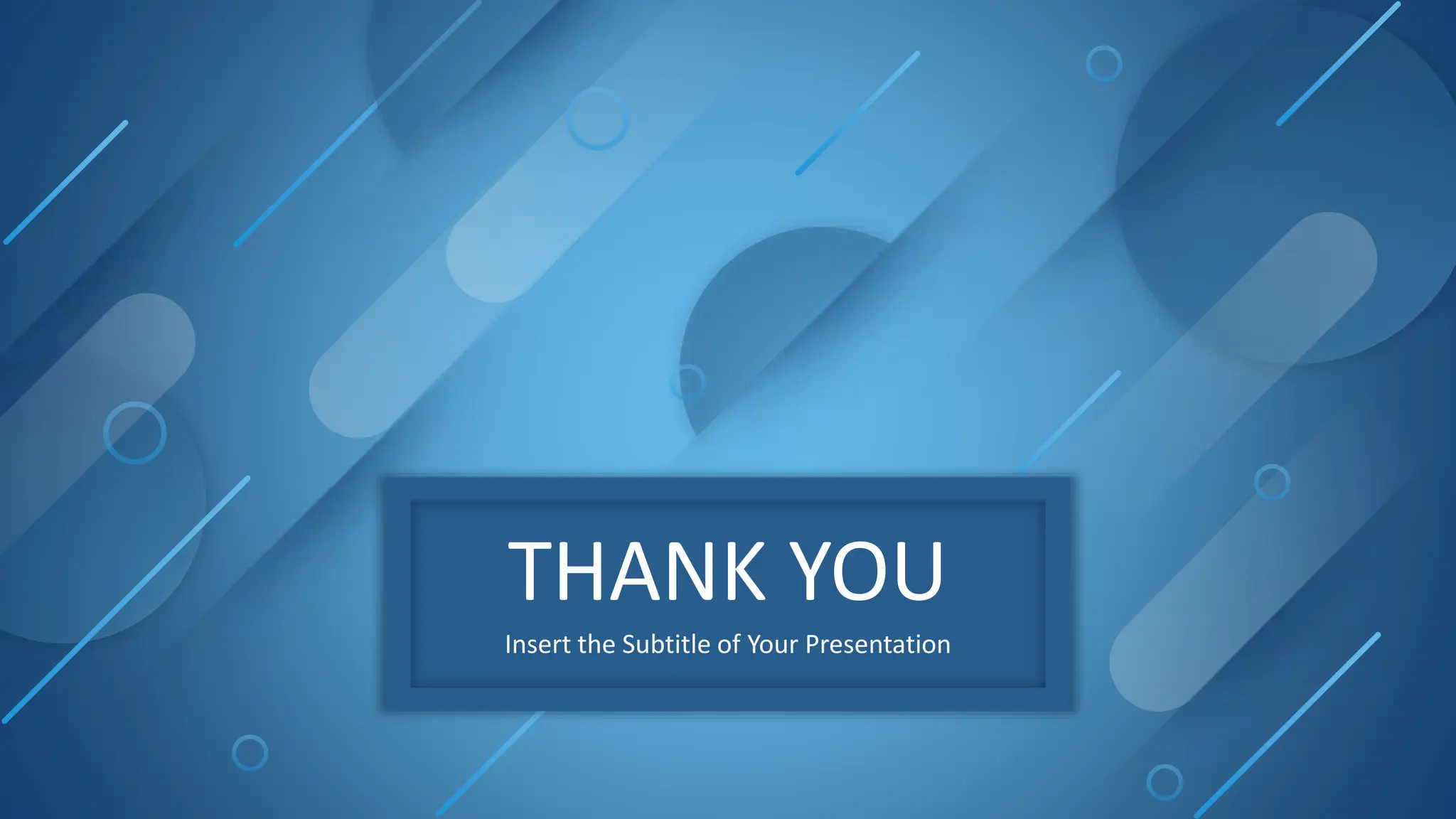 THANK YOU

Insert the Subtitle of Your Presentation